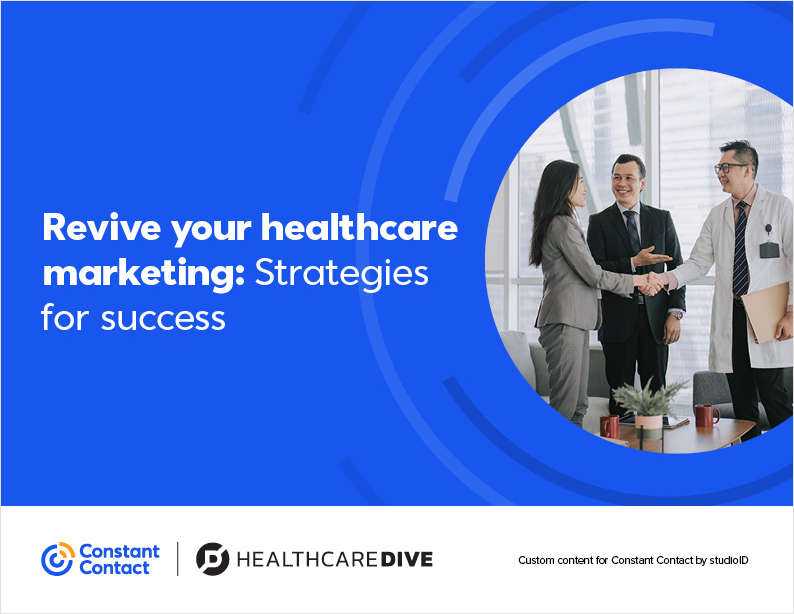 Revive your healthcare marketing: Strategies for success

Constant Contact | HEALTHCAREDIVE

Custom content for Constant Contact by studioID